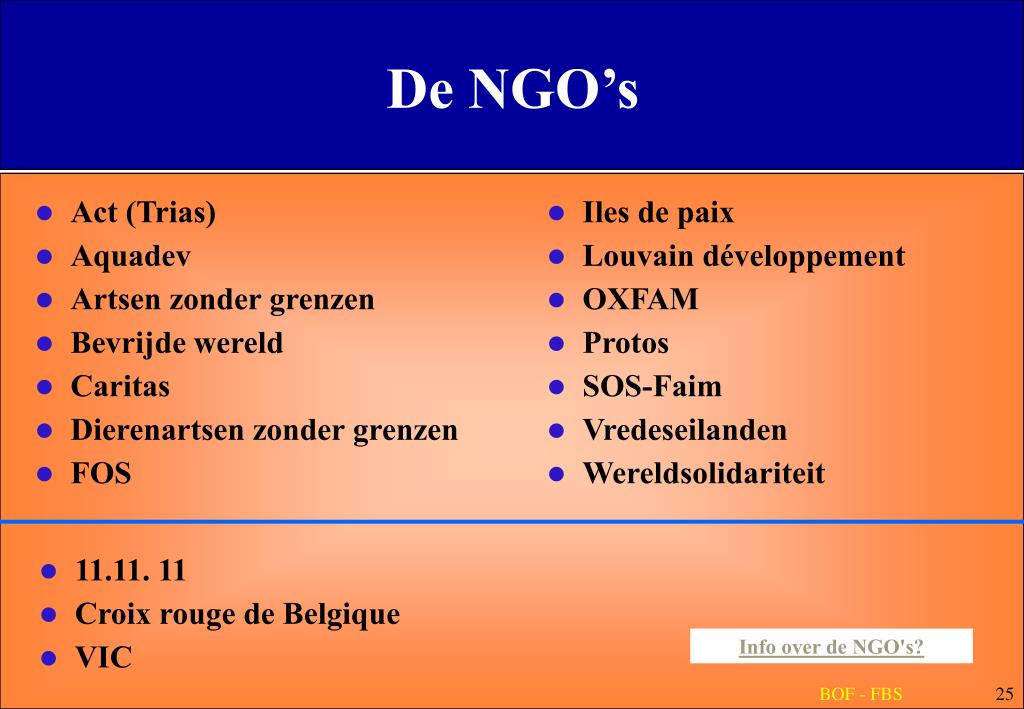 De NGO’s

- Act (Trias)
- Aquadev
- Artsen zonder grenzen
- Bevrijde wereld
- Caritas
- Dierenartsen zonder grenzen
- FOS

- Iles de paix
- Louvain développement
- OXFAM
- Protos
- SOS-Faim
- Vredeseilanden
- Wereldsolidariteit

- 11.11. 11
- Croix rouge de Belgique
- VIC

Info over de NGO's?

BOF - FBS

25